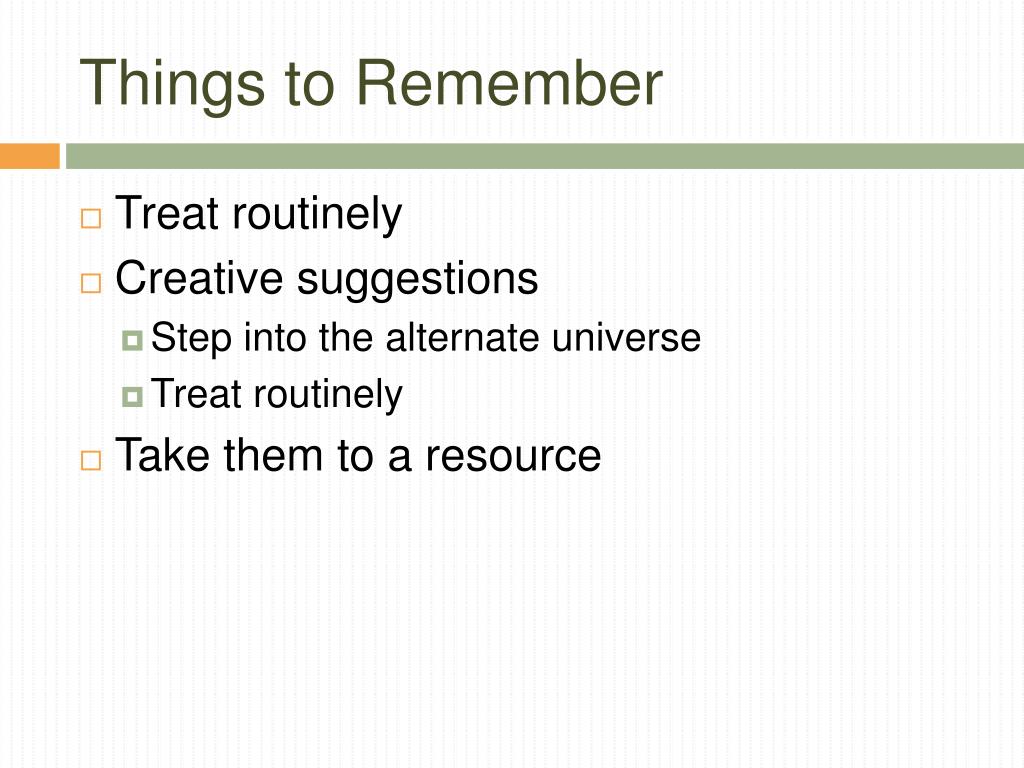 Things to Remember

Treat routinely
Creative suggestions
Step into the alternate universe
Treat routinely
Take them to a resource